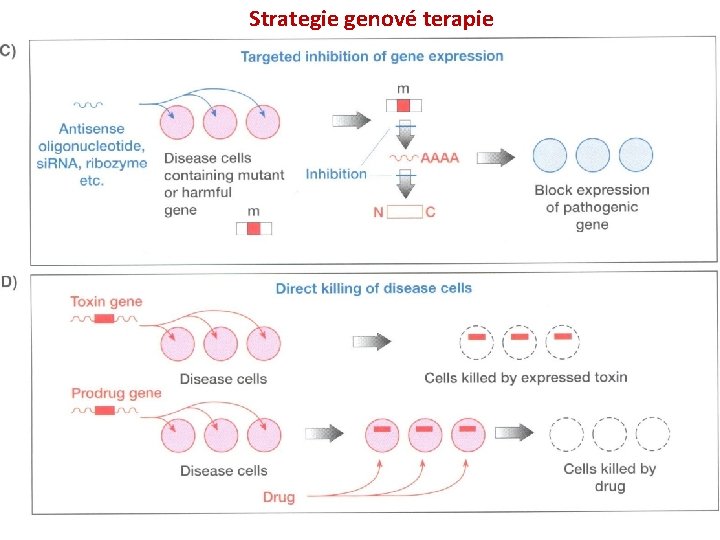 Strategie genové terapie

C)

Targeted inhibition of gene expression

Antisense oligonucleotide, siRNA, ribozyme etc.

Disease cells containing mutant or harmful gene

m

m

Inhibition

AAAA

N C

Block expression of pathogenic gene

D)

Direct killing of disease cells

Toxin gene

Disease cells

Cells killed by expressed toxin

Prodrug gene

Disease cells

Drug

Cells killed by drug